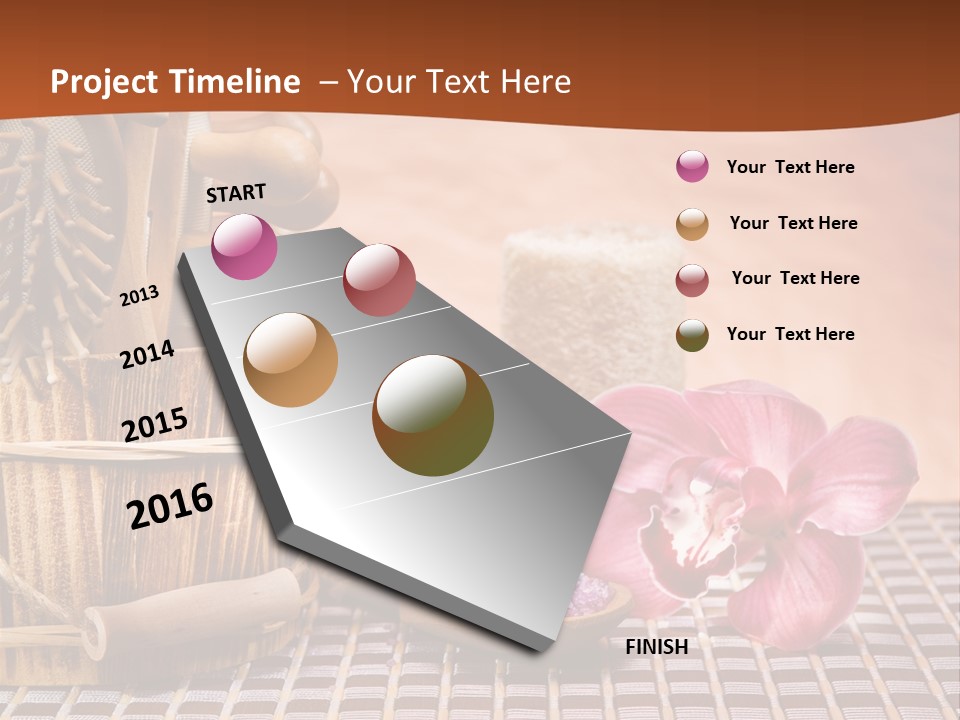 Project Timeline – Your Text Here

START

2013

2014

2015

2016

FINISH

Your Text Here

Your Text Here

Your Text Here

Your Text Here